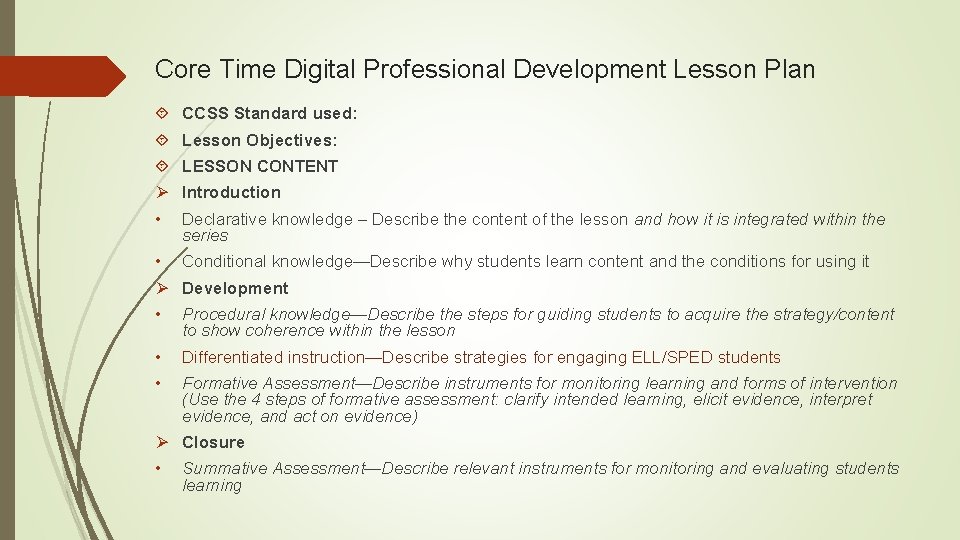 Core Time Digital Professional Development Lesson Plan

CCSS Standard used:

Lesson Objectives:

LESSON CONTENT

Introduction

• Declarative knowledge – Describe the content of the lesson and how it is integrated within the series

• Conditional knowledge—Describe why students learn content and the conditions for using it

Development

• Procedural knowledge—Describe the steps for guiding students to acquire the strategy/content to show coherence within the lesson

• Differentiated instruction—Describe strategies for engaging ELL/SPED students

• Formative Assessment—Describe instruments for monitoring learning and forms of intervention (Use the 4 steps of formative assessment: clarify intended learning, elicit evidence, interpret evidence, and act on evidence)

Closure

• Summative Assessment—Describe relevant instruments for monitoring and evaluating students learning